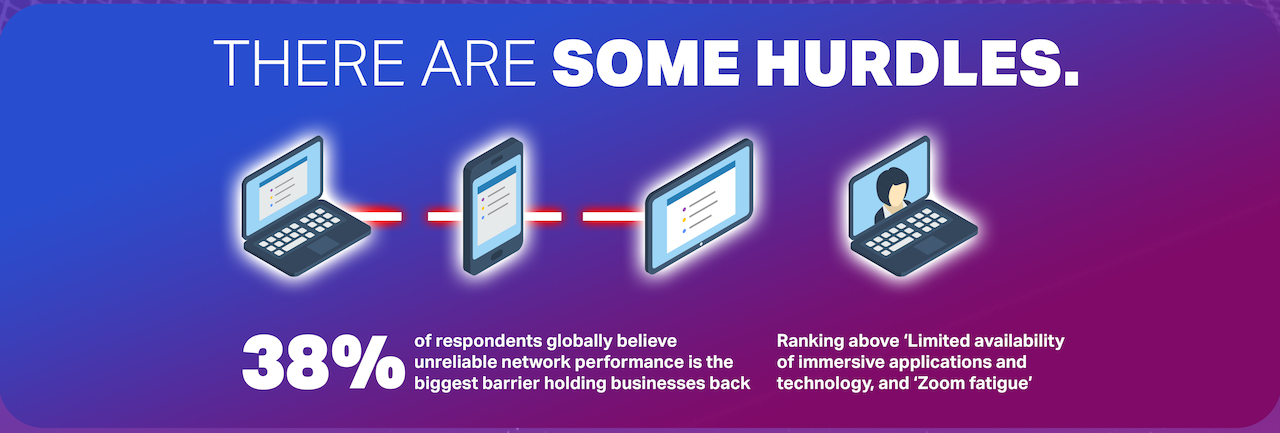 THERE ARE SOME HURDLES.

38% of respondents globally believe unreliable network performance is the biggest barrier holding businesses back

Ranking above 'Limited availability of immersive applications and technology, and 'Zoom fatigue'